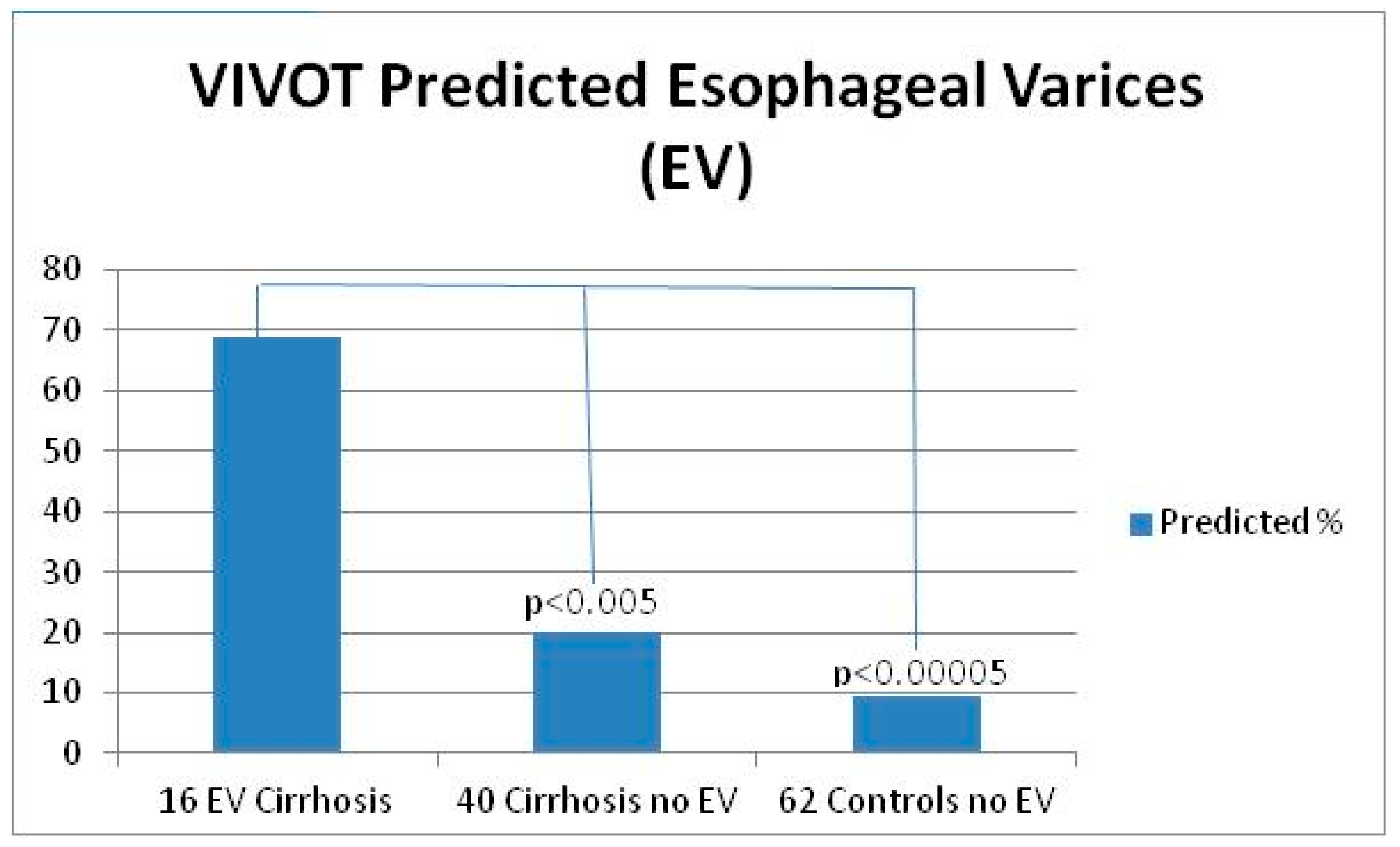 VIVOT Predicted Esophageal Varices (EV)

80
70
60
50
40
30
20
10
0

p<0.005
p<0.00005

16 EV Cirrhosis
40 Cirrhosis no EV
62 Controls no EV

Predicted %